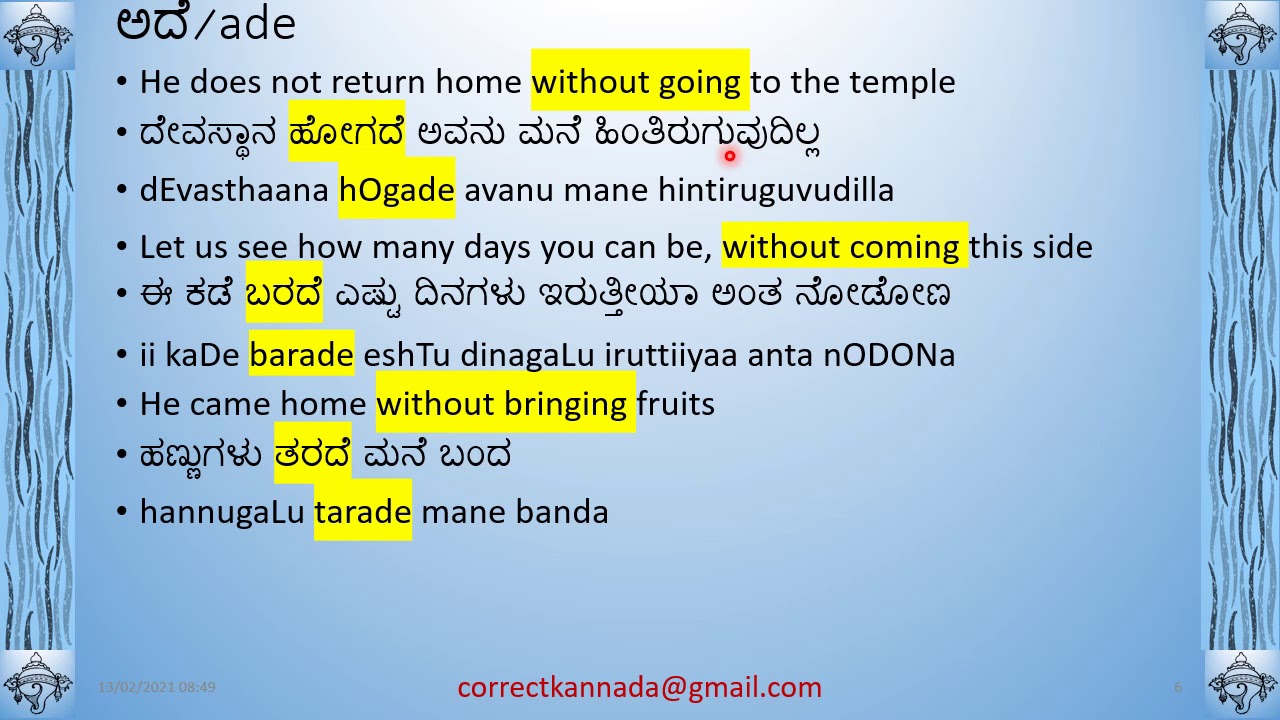 ಅದೆ/ade

• He does not return home without going to the temple
• ದೇವಸ್ಥಾನ ಹೋಗದೆ ಅವನು ಮನೆ ಹಿಂತಿರುಗುವುದಿಲ್ಲ
• dEvasthaana hOgade avanu mane hintiruguvudilla
• Let us see how many days you can be, without coming this side
• ಈ ಕಡೆ ಬರದೆ ಎಷ್ಟು ದಿನಗಳು ಇರುತ್ತೀಯಾ ಅಂತ ನೋಡೋಣ
• ii kaDe barade eshTu dinagaLu iruttiiyaa anta nODONa
• He came home without bringing fruits
• ಹಣ್ಣುಗಳು ತರದೆ ಮನೆ ಬಂದ
• hannugaLu tarade mane banda

13/02/2021 08:49
correctkannada@gmail.com
6